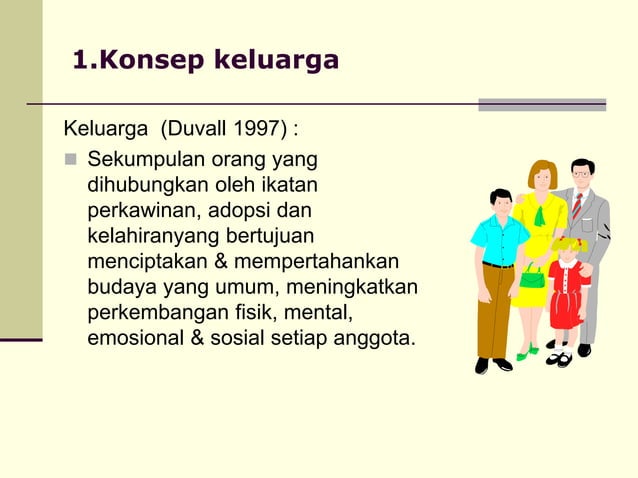 1.Konsep keluarga

Keluarga (Duvall 1997) :

Sekumpulan orang yang dihubungkan oleh ikatan perkawinan, adopsi dan kelahiranyang bertujuan menciptakan & mempertahankan budaya yang umum, meningkatkan perkembangan fisik, mental, emosional & sosial setiap anggota.